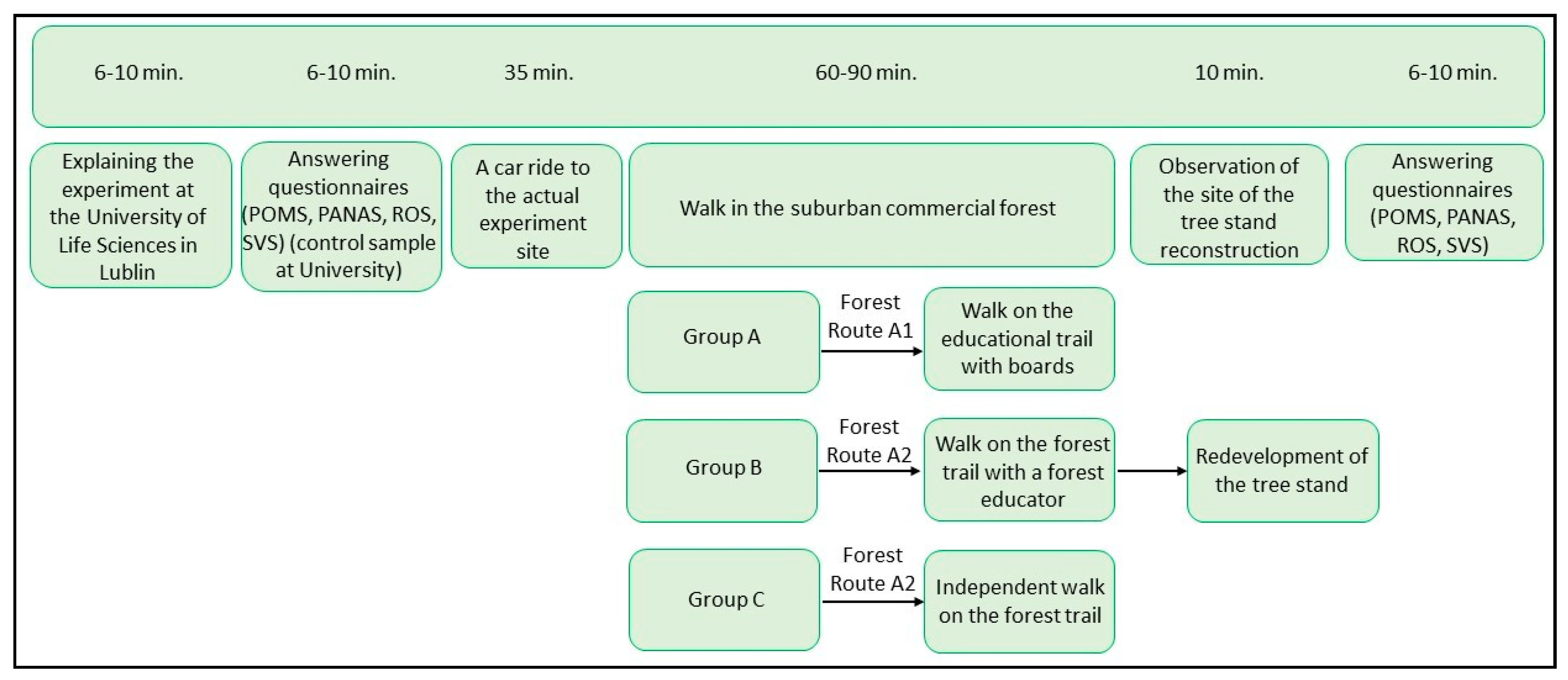 6-10 min.

6-10 min.

35 min.

60-90 min.

10 min.

6-10 min.

Explaining the experiment at the University of Life Sciences in Lublin

Answering questionnaires (POMS, PANAS, ROS, SVS) (control sample at University)

A car ride to the actual experiment site

Walk in the suburban commercial forest

Observation of the site of the tree stand reconstruction

Answering questionnaires (POMS, PANAS, ROS, SVS)

Group A

Forest Route A1

Walk on the educational trail with boards

Group B

Forest Route A2

Walk on the forest trail with a forest educator

Redevelopment of the tree stand

Group C

Forest Route A2

Independent walk on the forest trail